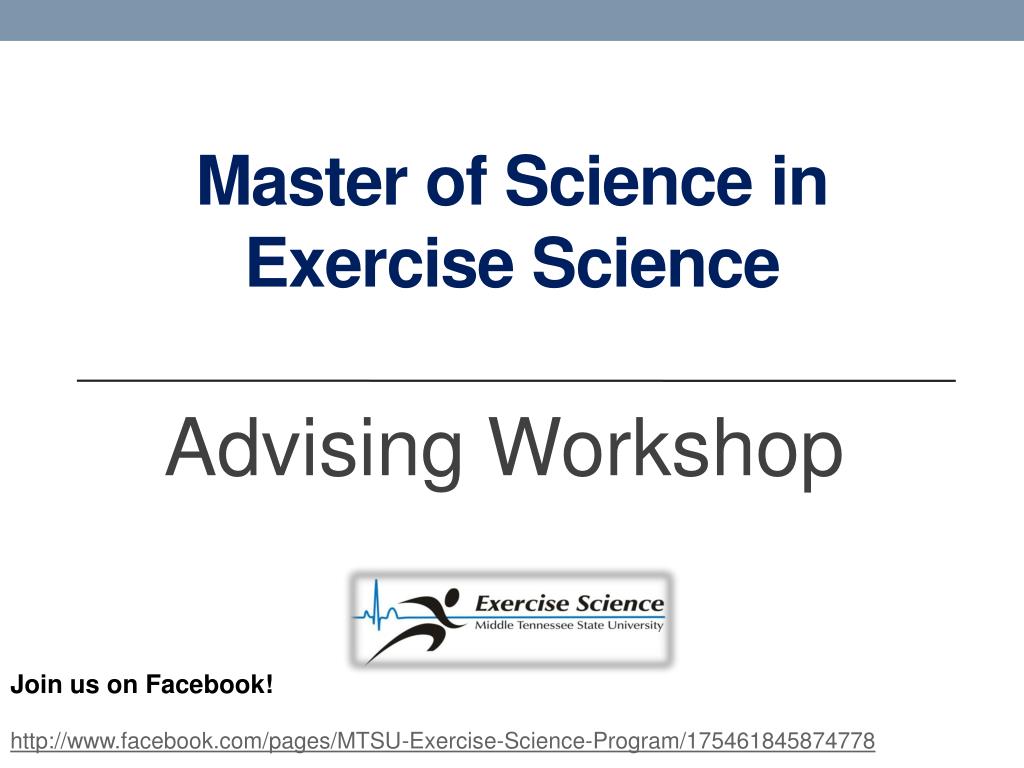 Master of Science in Exercise Science

Advising Workshop

Exercise Science
Middle Tennessee State University

Join us on Facebook!

http://www.facebook.com/pages/MTSU-Exercise-Science-Program/175461845874778